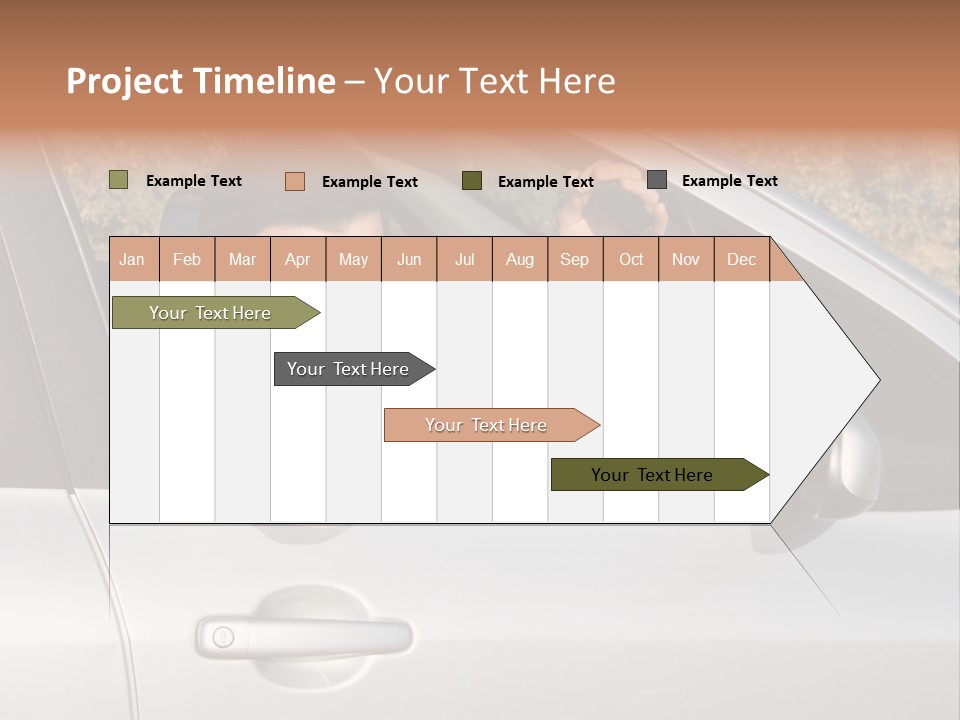 Project Timeline – Your Text Here

Example Text
Example Text
Example Text
Example Text

| Jan | Feb | Mar | Apr | May | Jun | Jul | Aug | Sep | Oct | Nov | Dec |
|---|---|---|---|---|---|---|---|---|---|---|---|

Your Text Here
Your Text Here
Your Text Here
Your Text Here